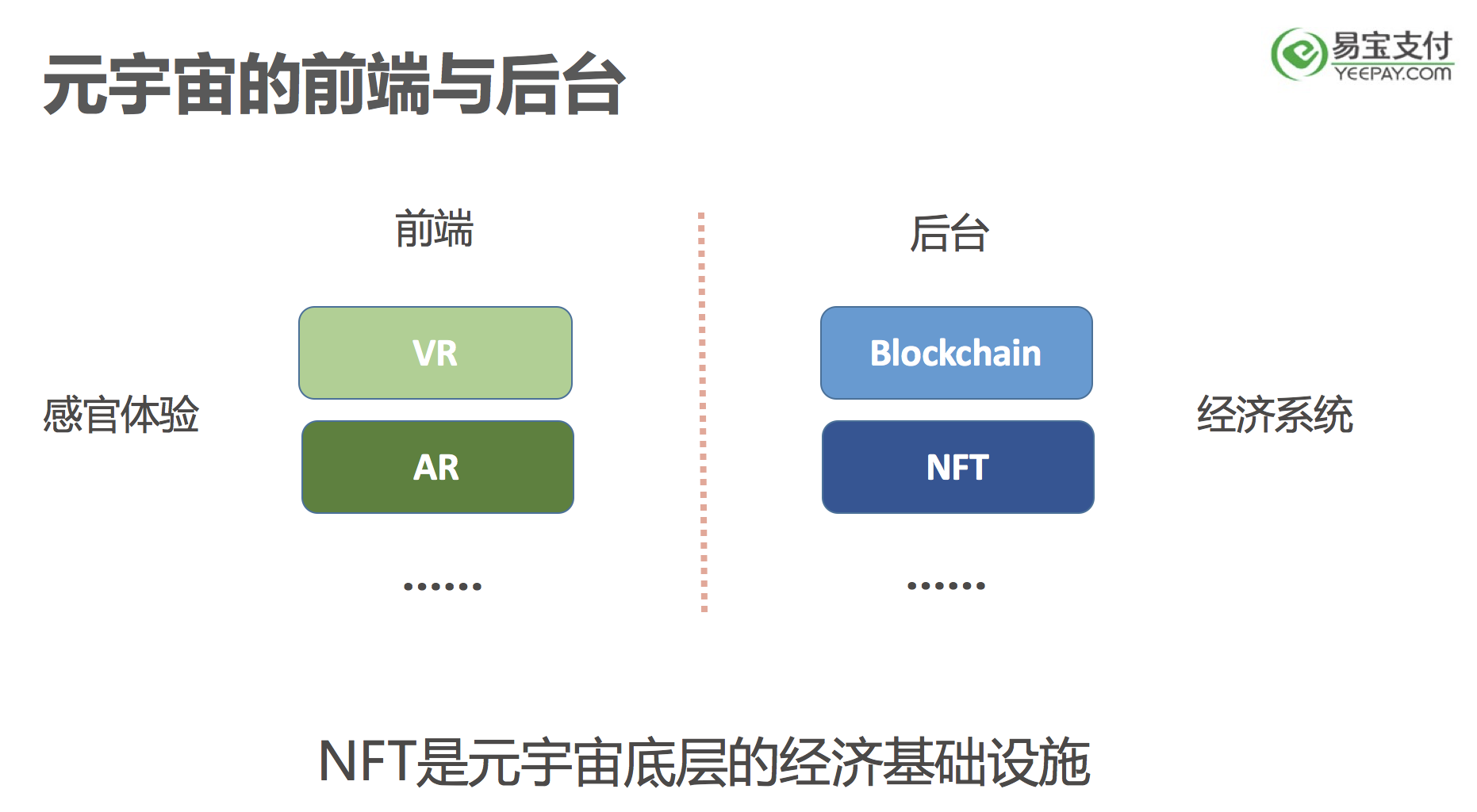 元宇宙的前端与后台

易宝支付
YEEPAY.COM

前端

后台

感官体验

VR

AR

……

Blockchain

NFT

……

经济系统

NFT是元宇宙底层的经济基础设施